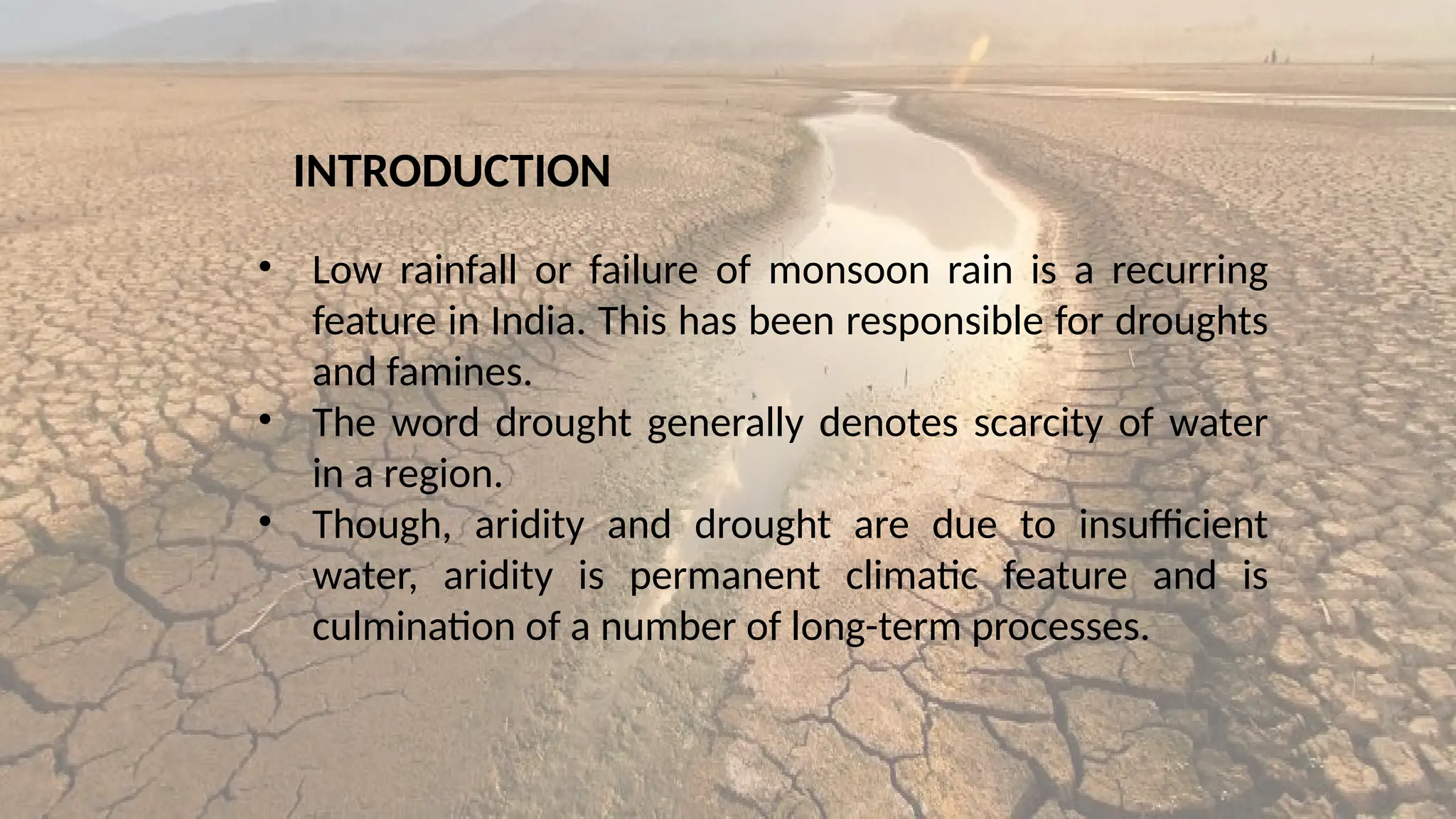 INTRODUCTION

• Low rainfall or failure of monsoon rain is a recurring feature in India. This has been responsible for droughts and famines.
• The word drought generally denotes scarcity of water in a region.
• Though, aridity and drought are due to insufficient water, aridity is permanent climatic feature and is culmination of a number of long-term processes.